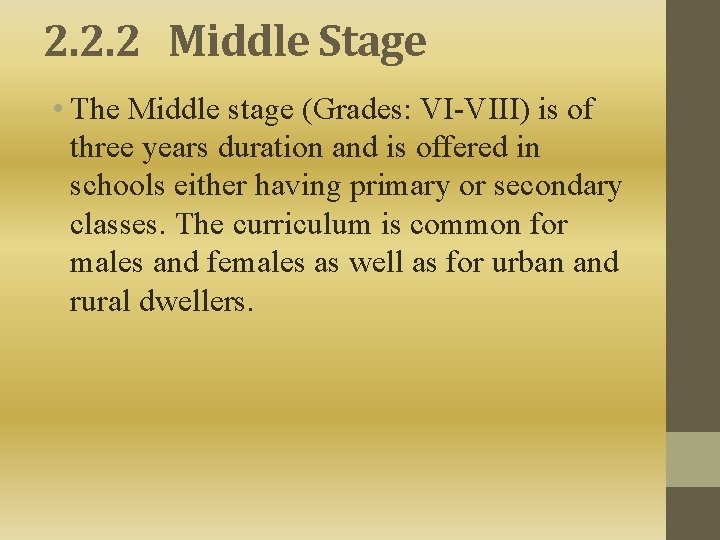 2.2.2 Middle Stage

• The Middle stage (Grades: VI-VIII) is of three years duration and is offered in schools either having primary or secondary classes. The curriculum is common for males and females as well as for urban and rural dwellers.